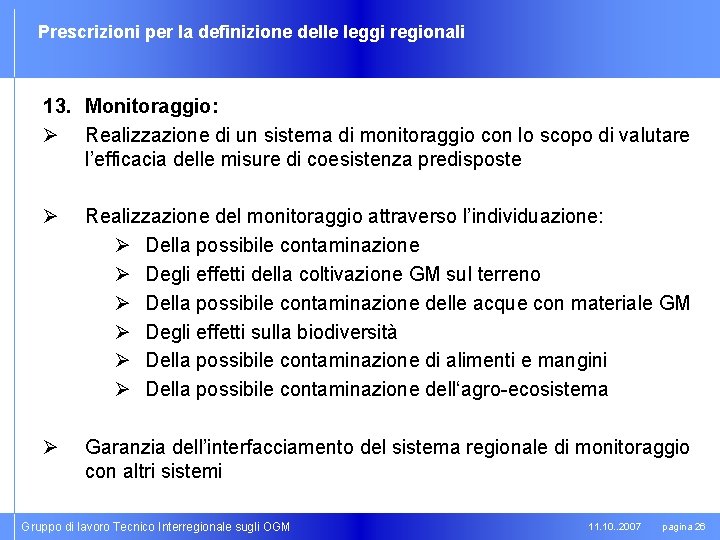 Prescrizioni per la definizione delle leggi regionali

13. Monitoraggio:

➢ Realizzazione di un sistema di monitoraggio con lo scopo di valutare l'efficacia delle misure di coesistenza predisposte

➢ Realizzazione del monitoraggio attraverso l'individuazione:
➢ Della possibile contaminazione
➢ Degli effetti della coltivazione GM sul terreno
➢ Della possibile contaminazione delle acque con materiale GM
➢ Degli effetti sulla biodiversità
➢ Della possibile contaminazione di alimenti e mangini
➢ Della possibile contaminazione dell'agro-ecosistema

➢ Garanzia dell'interfacciamento del sistema regionale di monitoraggio con altri sistemi

Gruppo di lavoro Tecnico Interregionale sugli OGM 11.10..2007 pagina 26